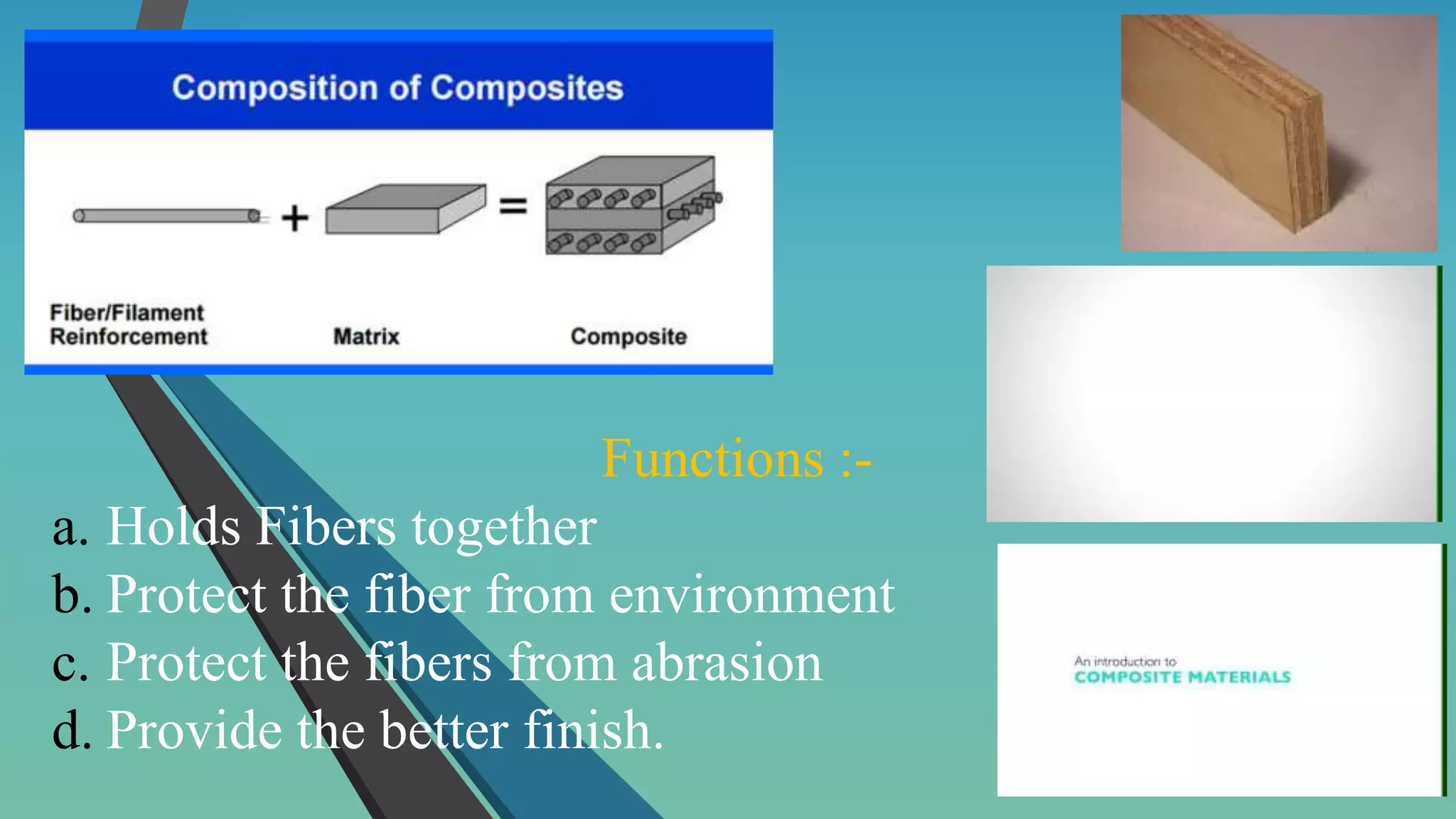 Composition of Composites

+ =

Fiber/Filament Reinforcement

Matrix

Composite

Functions :-

a. Holds Fibers together
b. Protect the fiber from environment
c. Protect the fibers from abrasion
d. Provide the better finish.

An introduction to
COMPOSITE MATERIALS